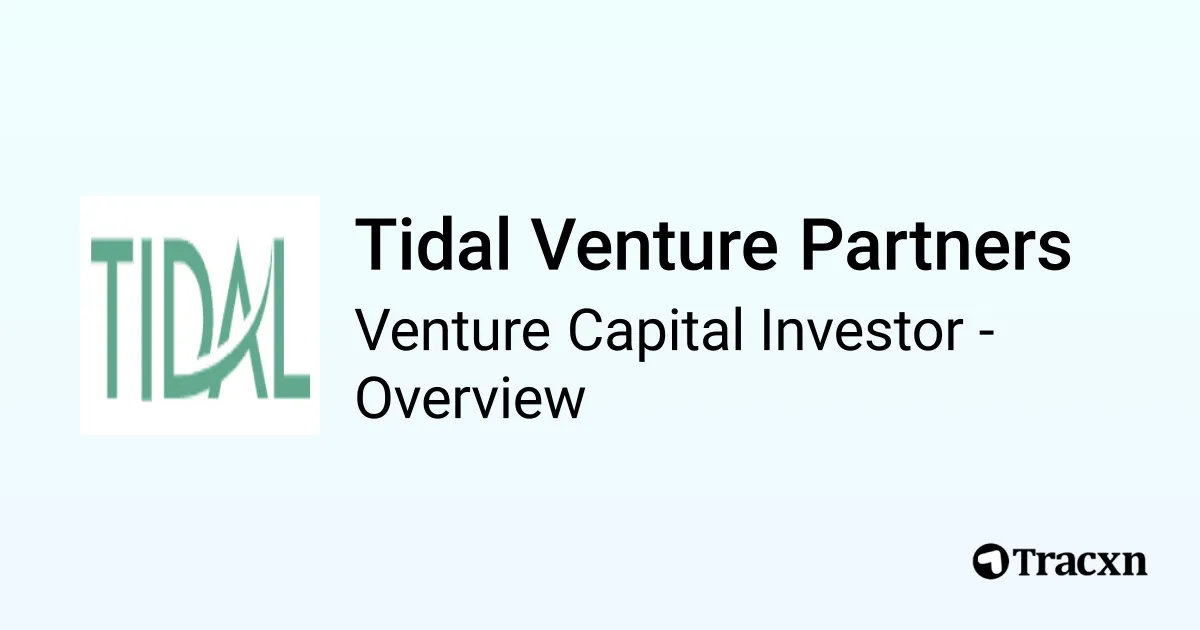 TIDAL

Tidal Venture Partners

Venture Capital Investor - Overview

Tracxn